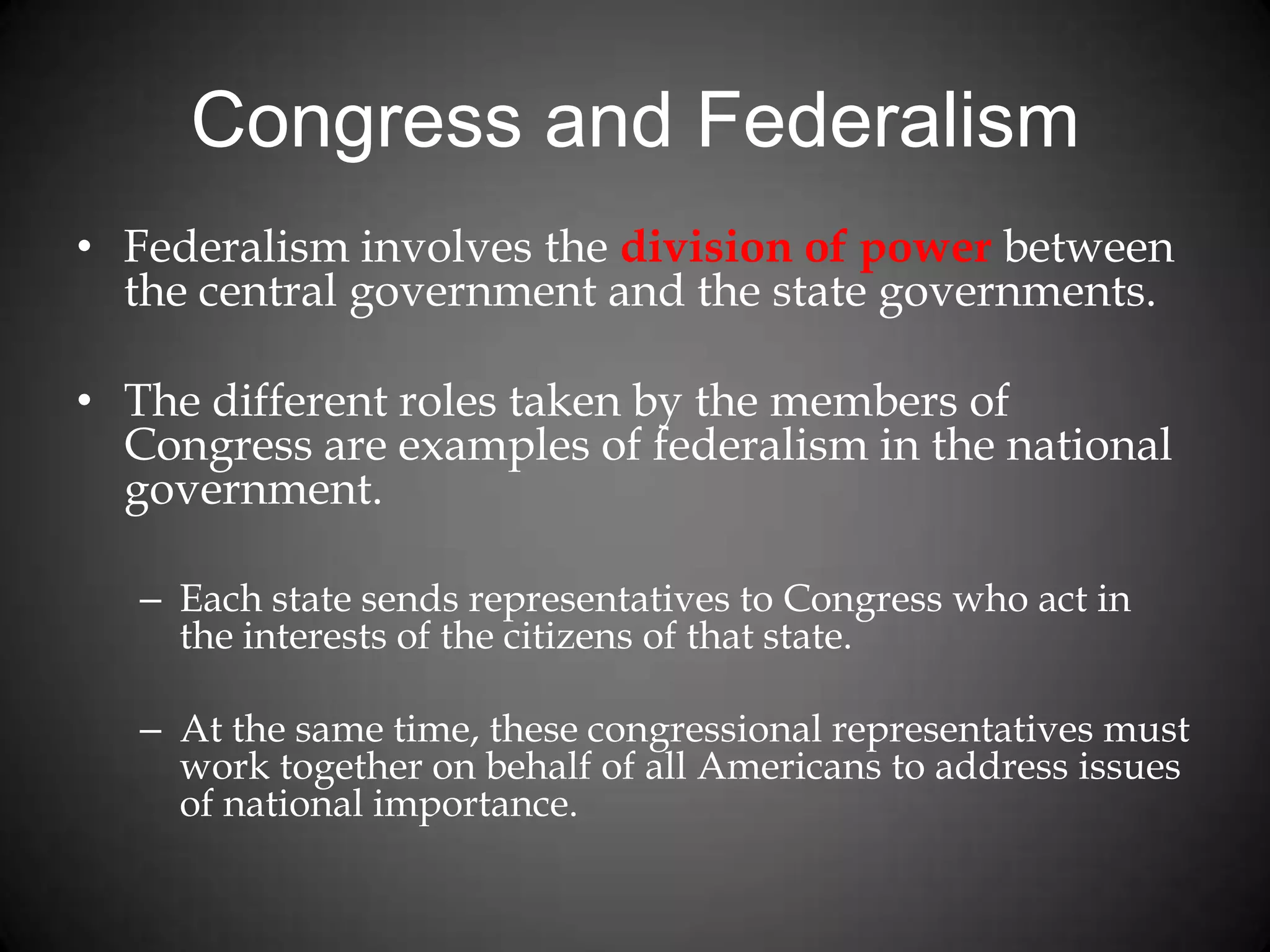 Congress and Federalism

• Federalism involves the division of power between the central government and the state governments.

• The different roles taken by the members of Congress are examples of federalism in the national government.

– Each state sends representatives to Congress who act in the interests of the citizens of that state.

– At the same time, these congressional representatives must work together on behalf of all Americans to address issues of national importance.